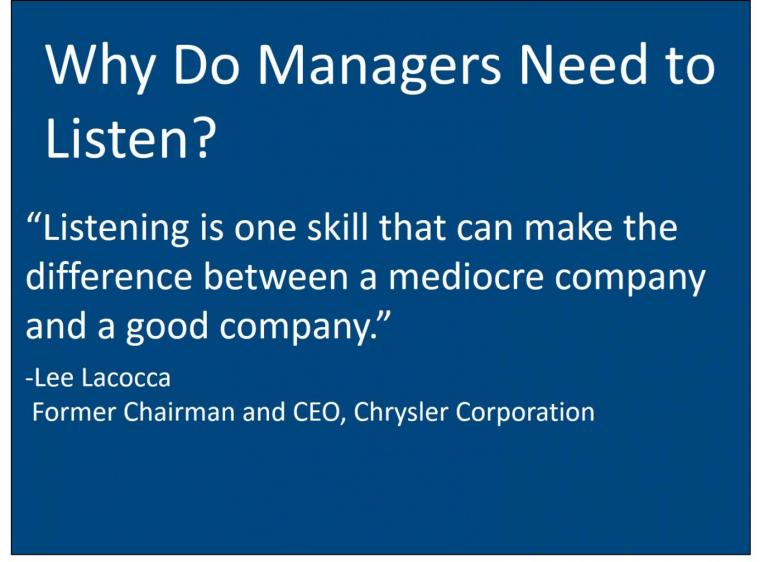 Why Do Managers Need to Listen?

“Listening is one skill that can make the difference between a mediocre company and a good company.”

-Lee Lacocca
Former Chairman and CEO, Chrysler Corporation